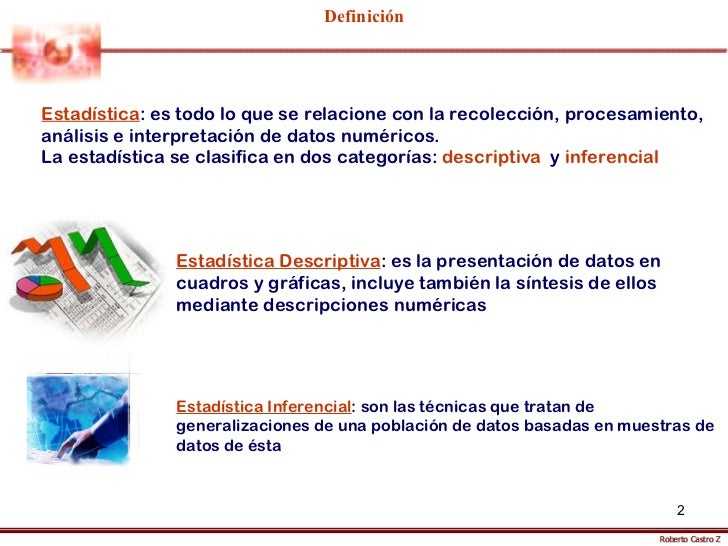 Definición

Estadística: es todo lo que se relacione con la recolección, procesamiento, análisis e interpretación de datos numéricos.
La estadística se clasifica en dos categorías: descriptiva y inferencial

Estadística Descriptiva: es la presentación de datos en cuadros y gráficas, incluye también la síntesis de ellos mediante descripciones numéricas

Estadística Inferencial: son las técnicas que tratan de generalizaciones de una población de datos basadas en muestras de datos de ésta

2

Roberto Castro Z